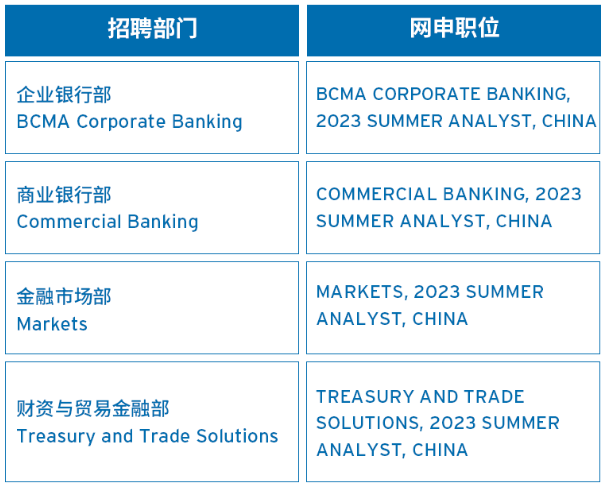 | 招聘部门 | 网申职位 |
|---|---|
| 企业银行部 BCMA Corporate Banking | BCMA CORPORATE BANKING, 2023 SUMMER ANALYST, CHINA |
| 商业银行部 Commercial Banking | COMMERCIAL BANKING, 2023 SUMMER ANALYST, CHINA |
| 金融市场部 Markets | MARKETS, 2023 SUMMER ANALYST, CHINA |
| 财资与贸易金融部 Treasury and Trade Solutions | TREASURY AND TRADE SOLUTIONS, 2023 SUMMER ANALYST, CHINA |